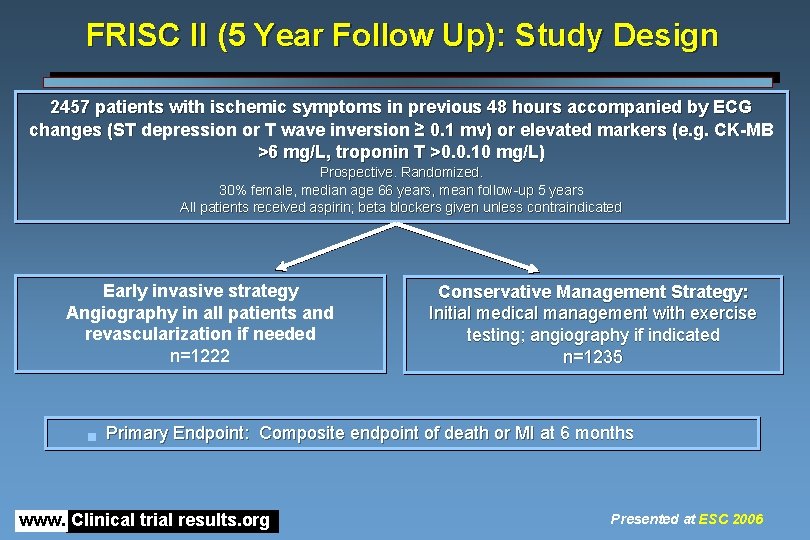 FRISC II (5 Year Follow Up): Study Design

2457 patients with ischemic symptoms in previous 48 hours accompanied by ECG changes (ST depression or T wave inversion ≥ 0.1 mv) or elevated markers (e.g. CK-MB >6 mg/L, troponin T >0.0.10 mg/L)

Prospective. Randomized.
30% female, median age 66 years, mean follow-up 5 years
All patients received aspirin; beta blockers given unless contraindicated

Early invasive strategy
Angiography in all patients and revascularization if needed
n=1222

Conservative Management Strategy:
Initial medical management with exercise testing; angiography if indicated
n=1235

Primary Endpoint: Composite endpoint of death or MI at 6 months

www. Clinical trial results.org

Presented at ESC 2006